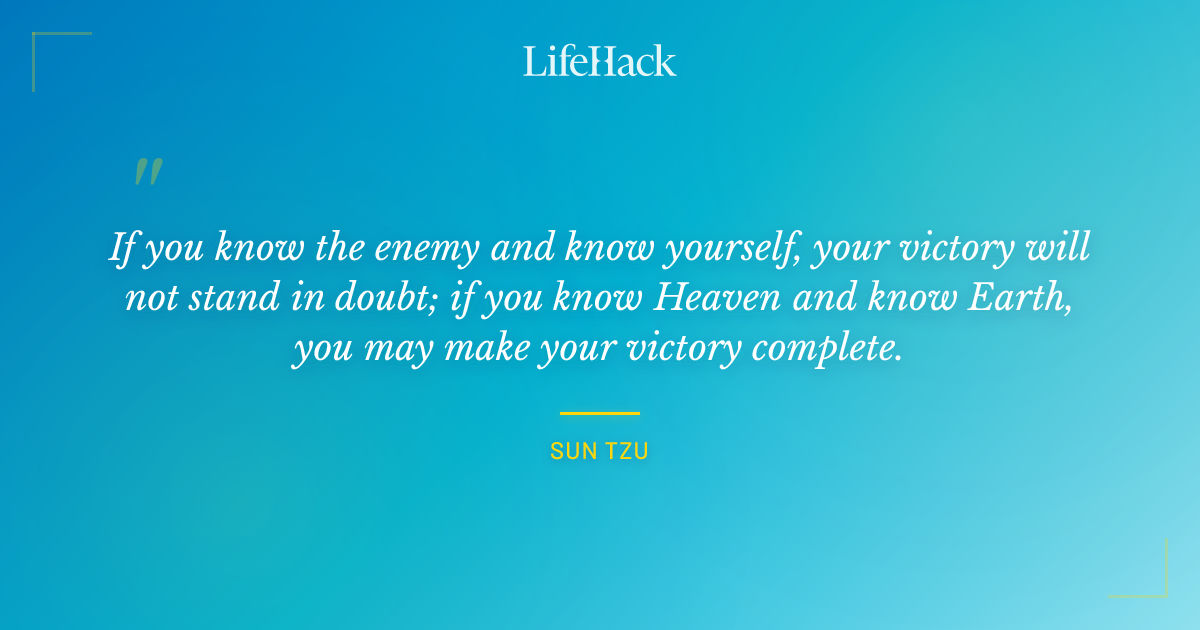 LifeHack

"

If you know the enemy and know yourself, your victory will not stand in doubt; if you know Heaven and know Earth, you may make your victory complete.

SUN TZU